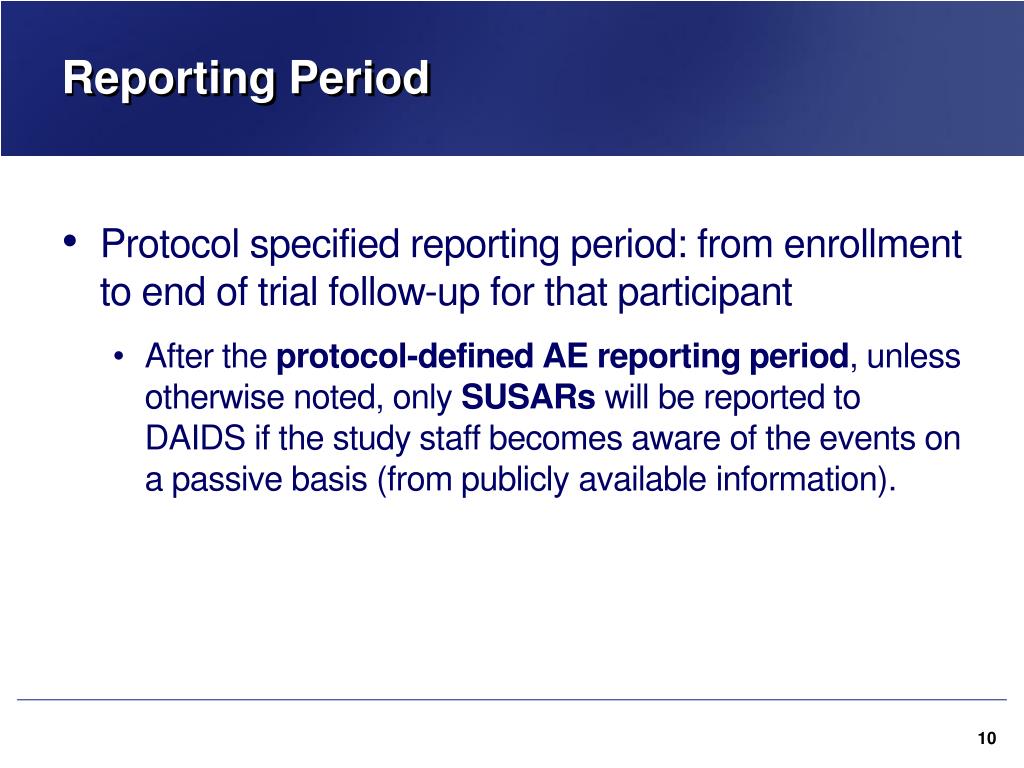 Reporting Period

• Protocol specified reporting period: from enrollment to end of trial follow-up for that participant

• After the protocol-defined AE reporting period, unless otherwise noted, only SUSARs will be reported to DAIDS if the study staff becomes aware of the events on a passive basis (from publicly available information).

10